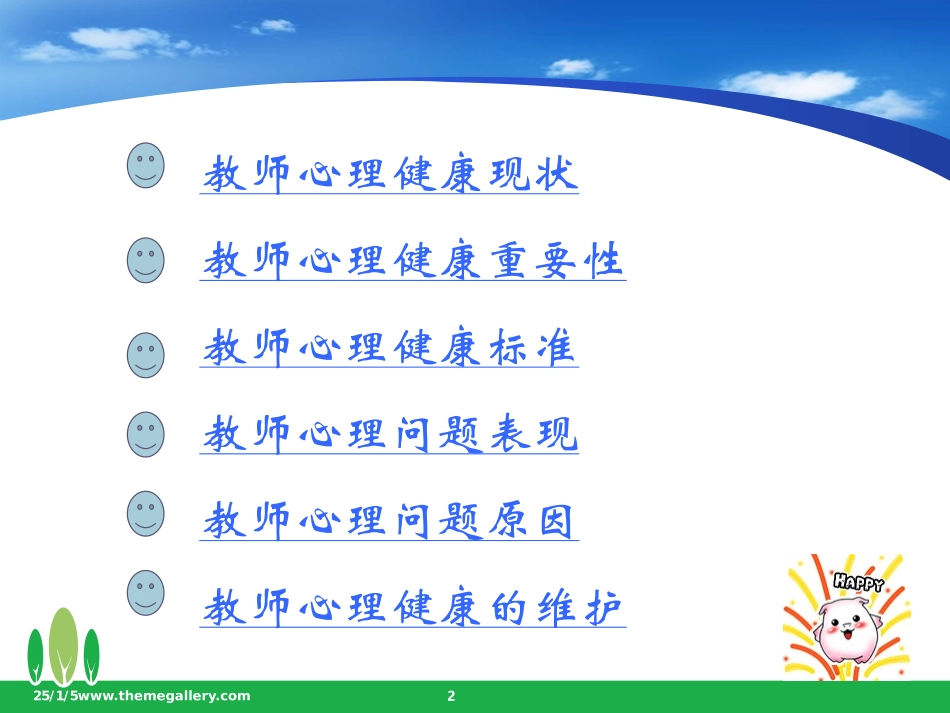 教师心理健康现状

教师心理健康重要性

教师心理健康标准

教师心理问题表现

教师心理问题原因

教师心理健康的维护

HAPPY

25/1/5www.themegallery.com 2